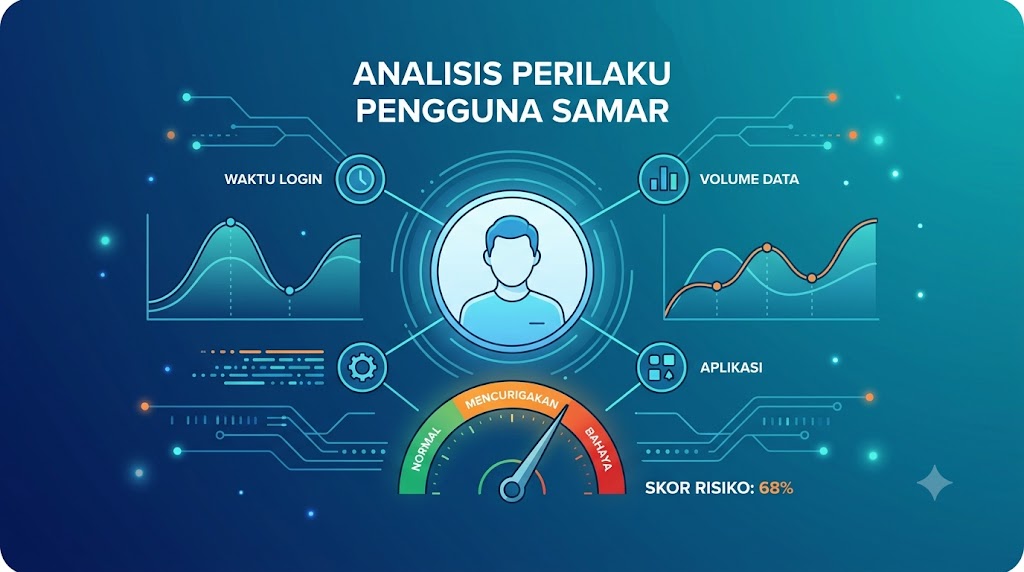 ANALISIS PERILAKU PENGGUNA SAMAR

WAKTU LOGIN

VOLUME DATA

APLIKASI

NORMAL

MENCURIGAKAN

BAHAYA

SKOR RISIKO: 68%